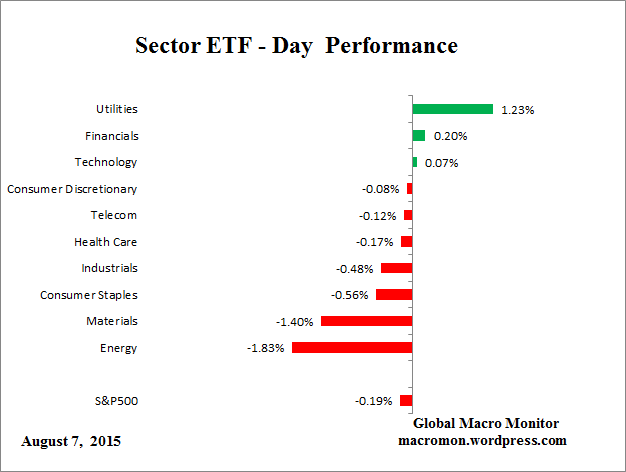 Sector ETF - Day Performance

Utilities 1.23%
Financials 0.20%
Technology 0.07%
Consumer Discretionary -0.08%
Telecom -0.12%
Health Care -0.17%
Industrials -0.48%
Consumer Staples -0.56%
Materials -1.40%
Energy -1.83%

S&P500 -0.19%

Global Macro Monitor
macromon.wordpress.com

August 7, 2015